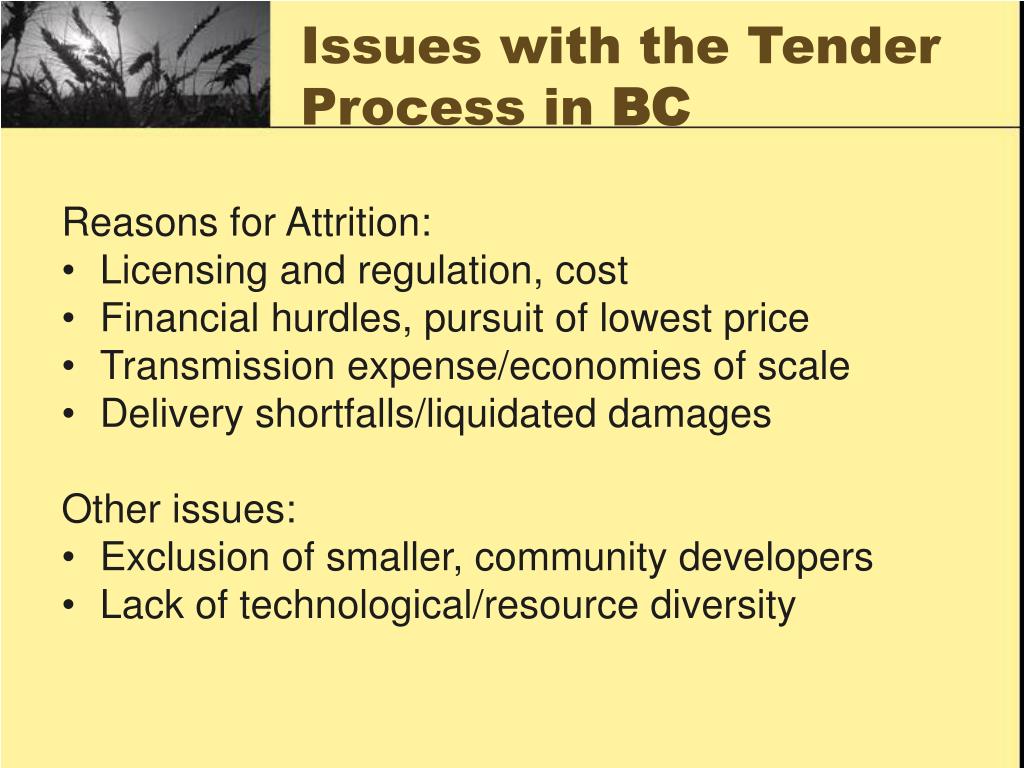 Issues with the Tender Process in BC

Reasons for Attrition:
• Licensing and regulation, cost
• Financial hurdles, pursuit of lowest price
• Transmission expense/economies of scale
• Delivery shortfalls/liquidated damages

Other issues:
• Exclusion of smaller, community developers
• Lack of technological/resource diversity